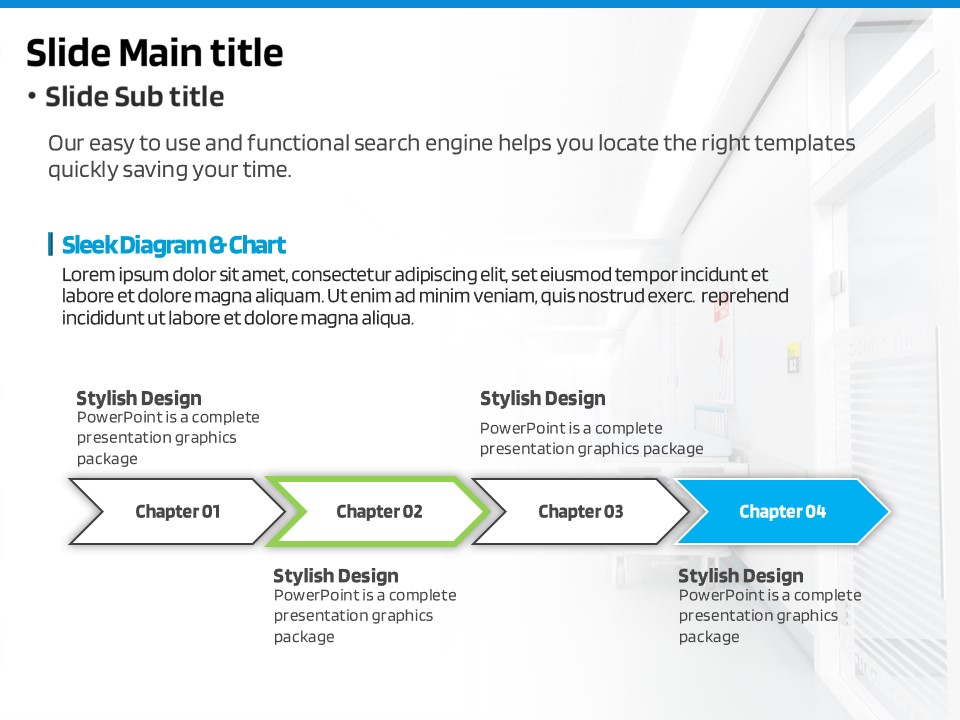 Slide Main title

• Slide Sub title

Our easy to use and functional search engine helps you locate the right templates quickly saving your time.

Sleek Diagram & Chart

Lorem ipsum dolor sit amet, consectetur adipiscing elit, set eiusmod tempor incidunt et labore et dolore magna aliquam. Ut enim ad minim veniam, quis nostrud exerc. reprehend incididunt ut labore et dolore magna aliqua.

Stylish Design
PowerPoint is a complete presentation graphics package

Stylish Design
PowerPoint is a complete presentation graphics package

Chapter 01

Chapter 02

Chapter 03

Chapter 04

Stylish Design
PowerPoint is a complete presentation graphics package

Stylish Design
PowerPoint is a complete presentation graphics package